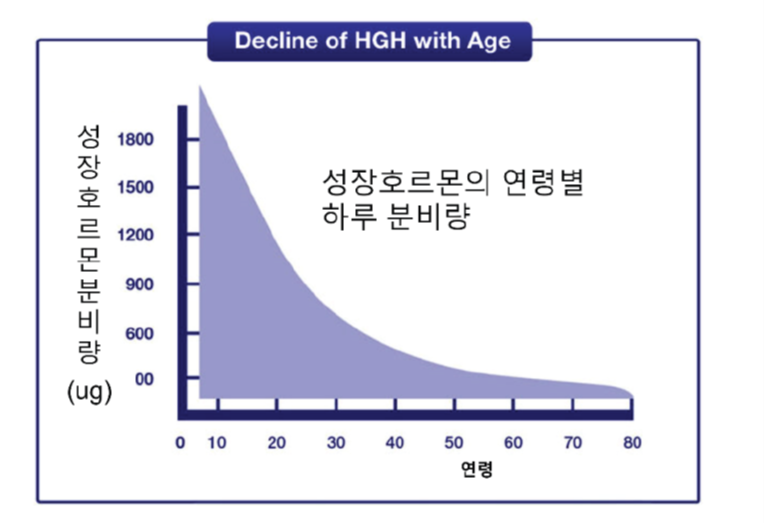 Decline of HGH with Age

성장호르몬분비량 (ug)

1800
1500
1200
900
600
00

성장호르몬의 연령별 하루 분비량

0
10
20
30
40
50
60
70
80

연령